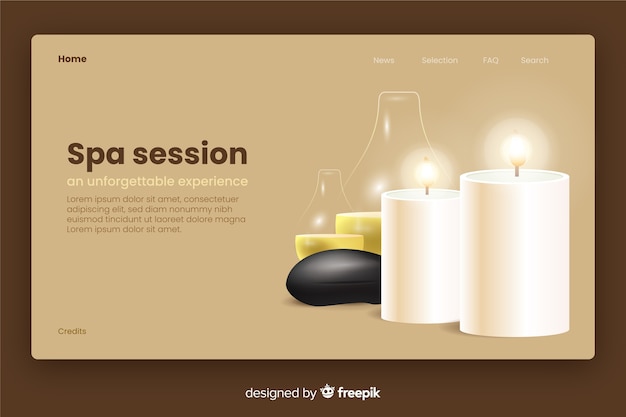 Home

News Selection FAQ Search

Spa session

an unforgettable experience

Lorem ipsum dolor sit amet, consectetuer adipiscing elit, sed diam nonummy nibh euismod tincidunt ut laoreet dolore magna Lorem ipsum dolor sit amet.

Credits

designed by freepik